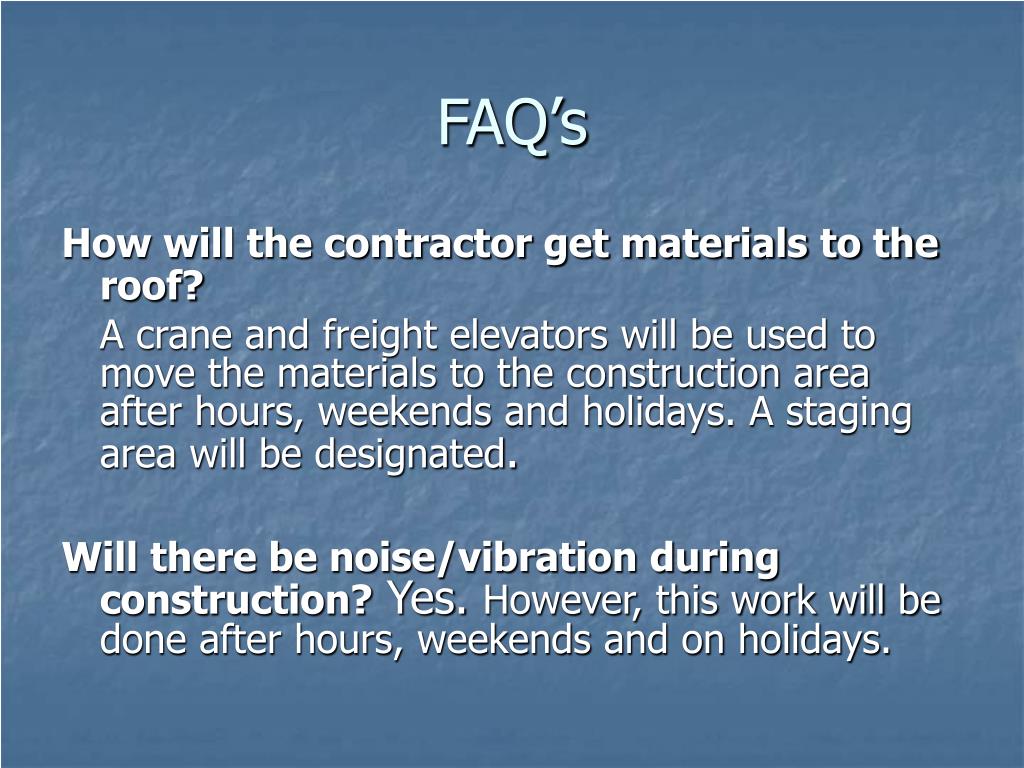 FAQ’s

How will the contractor get materials to the roof?

A crane and freight elevators will be used to move the materials to the construction area after hours, weekends and holidays. A staging area will be designated.

Will there be noise/vibration during construction? Yes. However, this work will be done after hours, weekends and on holidays.